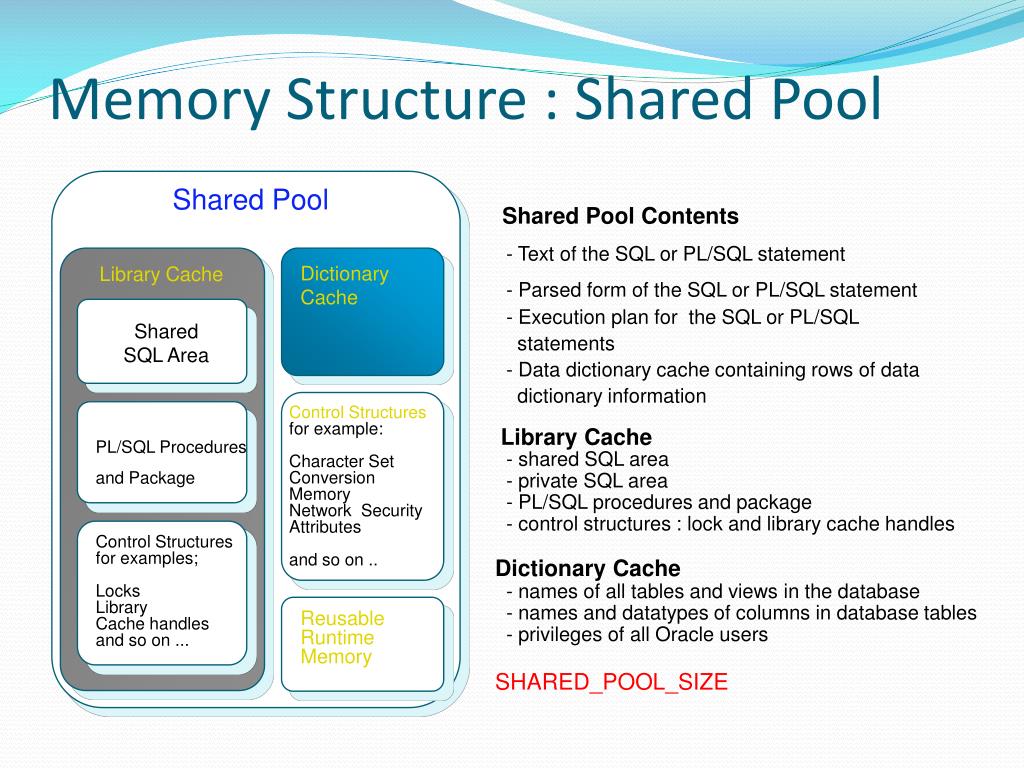 Memory Structure : Shared Pool

Shared Pool

Library Cache

Shared SQL Area

PL/SQL Procedures and Package

Control Structures for examples;

Locks
Library
Cache handles
and so on ...

Dictionary Cache

Control Structures for example:

Character Set Conversion Memory
Network Security Attributes

and so on ..

Reusable Runtime Memory

Shared Pool Contents
- Text of the SQL or PL/SQL statement
- Parsed form of the SQL or PL/SQL statement
- Execution plan for the SQL or PL/SQL statements
- Data dictionary cache containing rows of data dictionary information

Library Cache
- shared SQL area
- private SQL area
- PL/SQL procedures and package
- control structures : lock and library cache handles

Dictionary Cache
- names of all tables and views in the database
- names and datatypes of columns in database tables
- privileges of all Oracle users

SHARED_POOL_SIZE